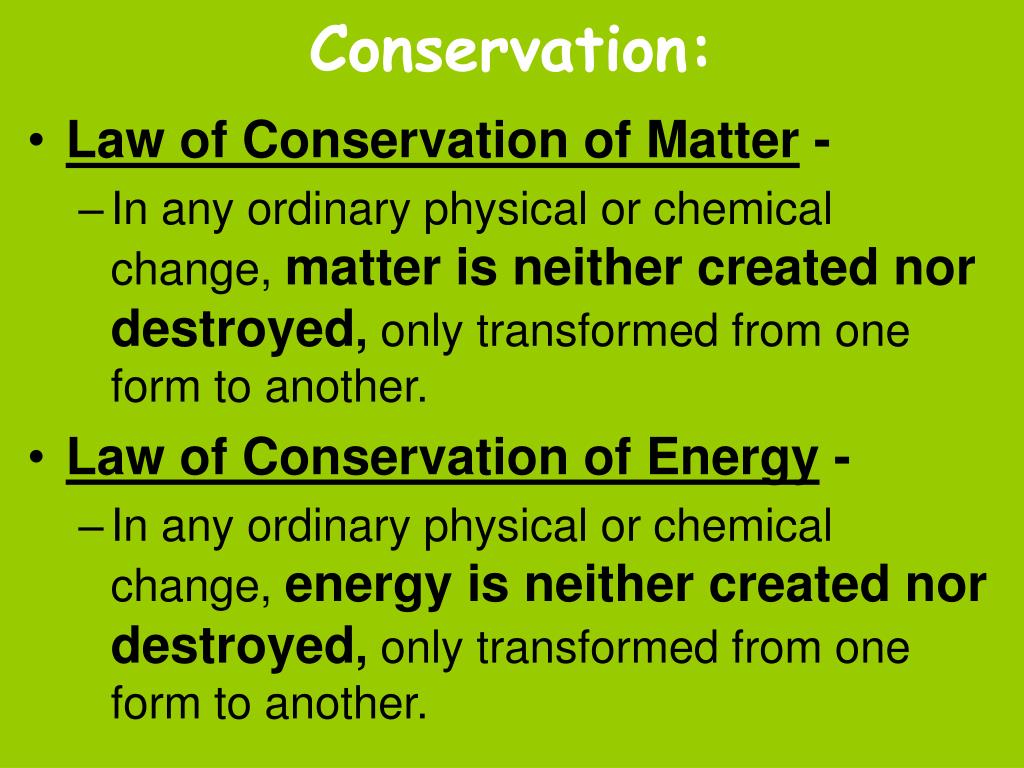 Conservation:

• Law of Conservation of Matter -
– In any ordinary physical or chemical change, matter is neither created nor destroyed, only transformed from one form to another.

• Law of Conservation of Energy -
– In any ordinary physical or chemical change, energy is neither created nor destroyed, only transformed from one form to another.